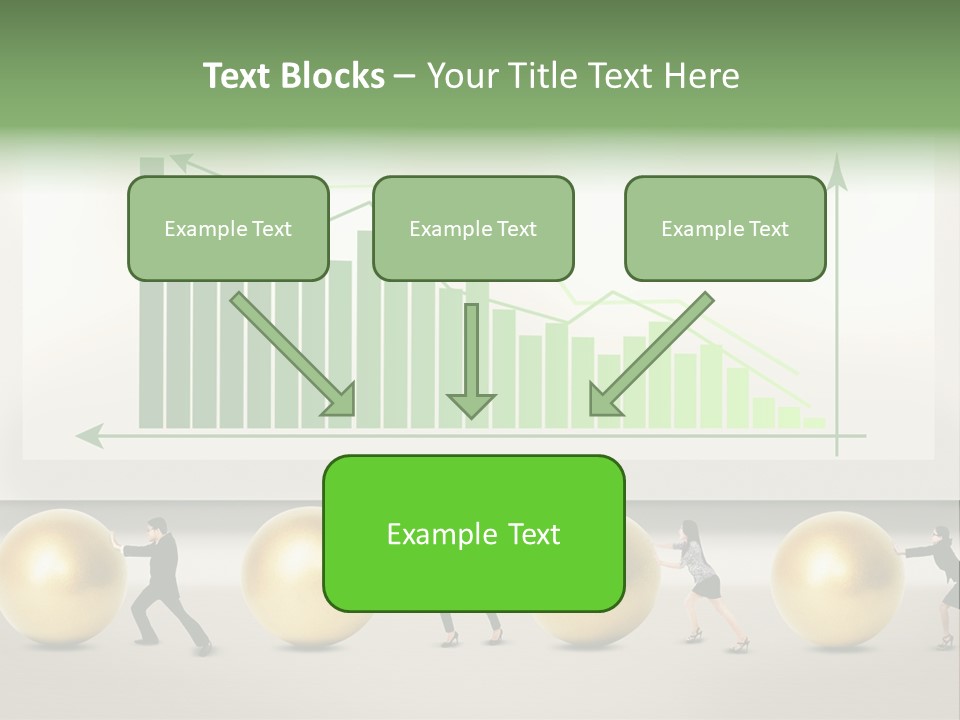 Text Blocks – Your Title Text Here

Example Text

Example Text

Example Text

Example Text